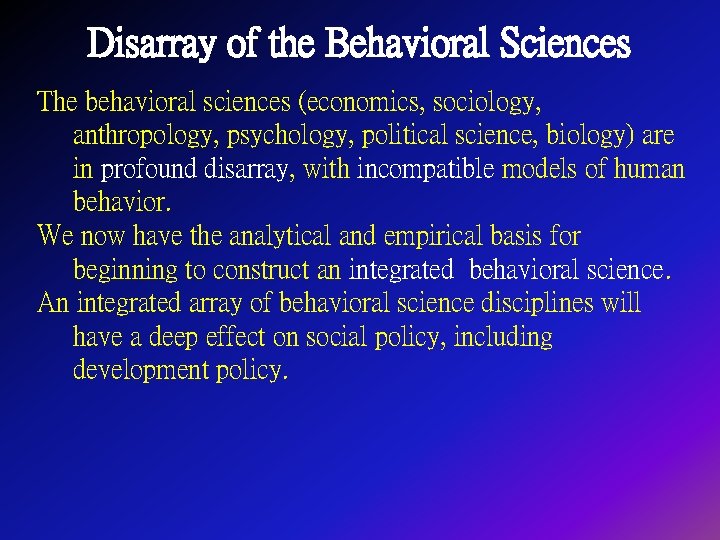 Disarray of the Behavioral Sciences

The behavioral sciences (economics, sociology, anthropology, psychology, political science, biology) are in profound disarray, with incompatible models of human behavior.

We now have the analytical and empirical basis for beginning to construct an integrated behavioral science.

An integrated array of behavioral science disciplines will have a deep effect on social policy, including development policy.